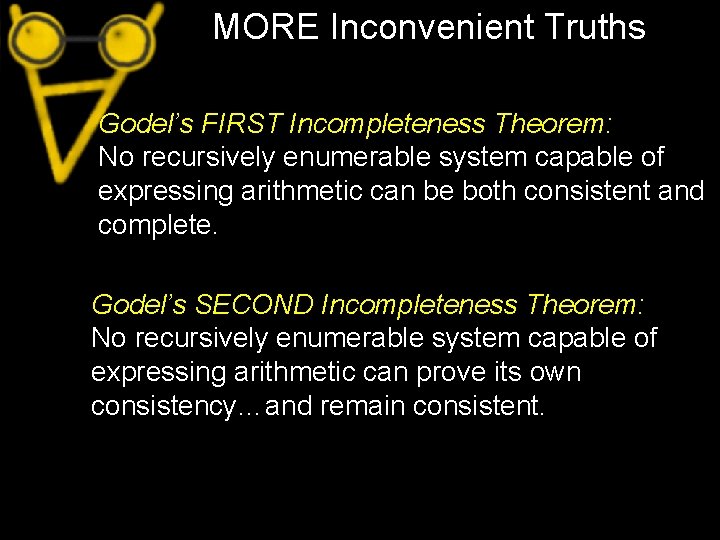 MORE Inconvenient Truths

Godel's FIRST Incompleteness Theorem:
No recursively enumerable system capable of expressing arithmetic can be both consistent and complete.

Godel's SECOND Incompleteness Theorem:
No recursively enumerable system capable of expressing arithmetic can prove its own consistency…and remain consistent.